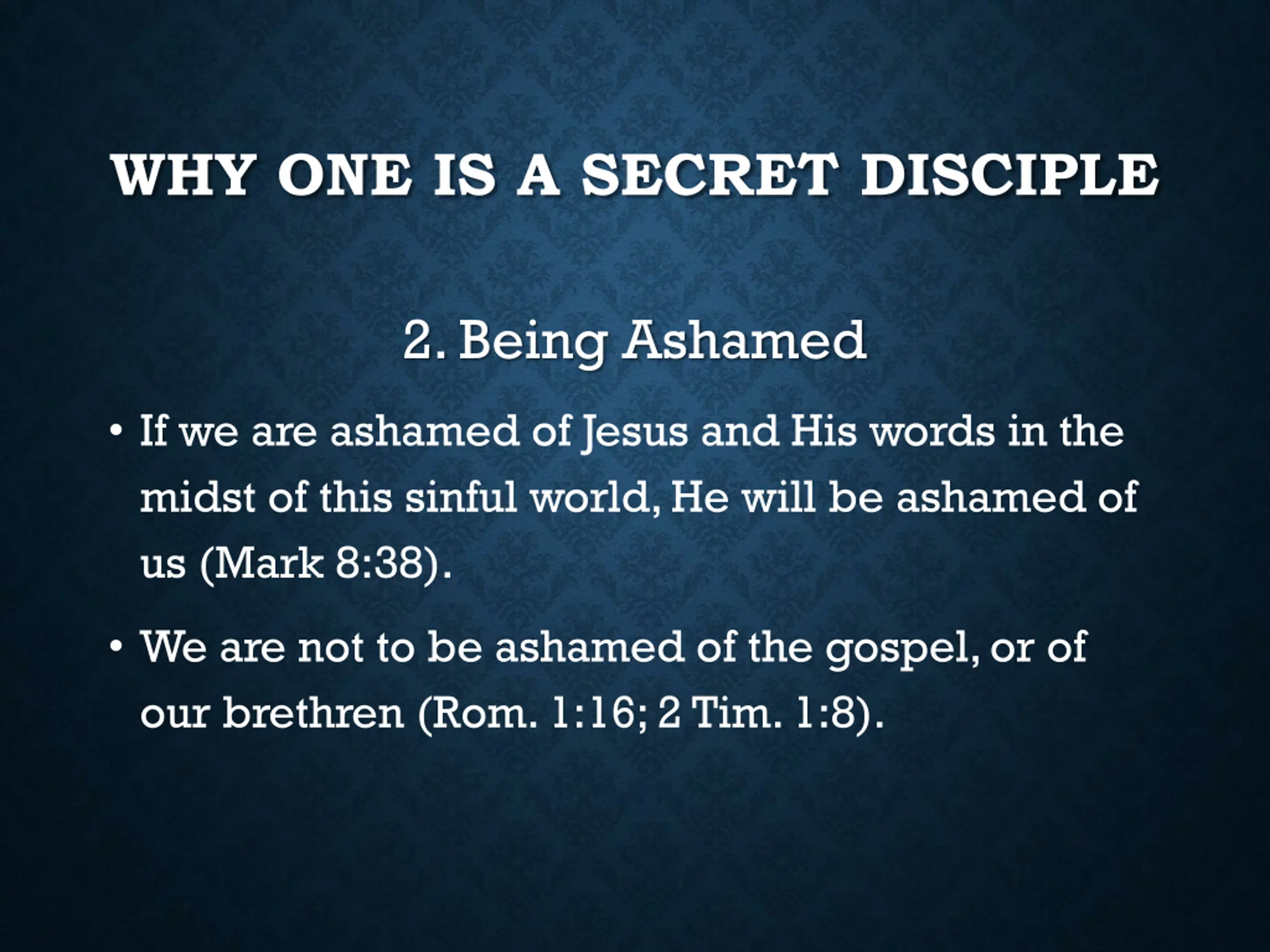 WHY ONE IS A SECRET DISCIPLE

2. Being Ashamed

• If we are ashamed of Jesus and His words in the midst of this sinful world, He will be ashamed of us (Mark 8:38).

• We are not to be ashamed of the gospel, or of our brethren (Rom. 1:16; 2 Tim. 1:8).